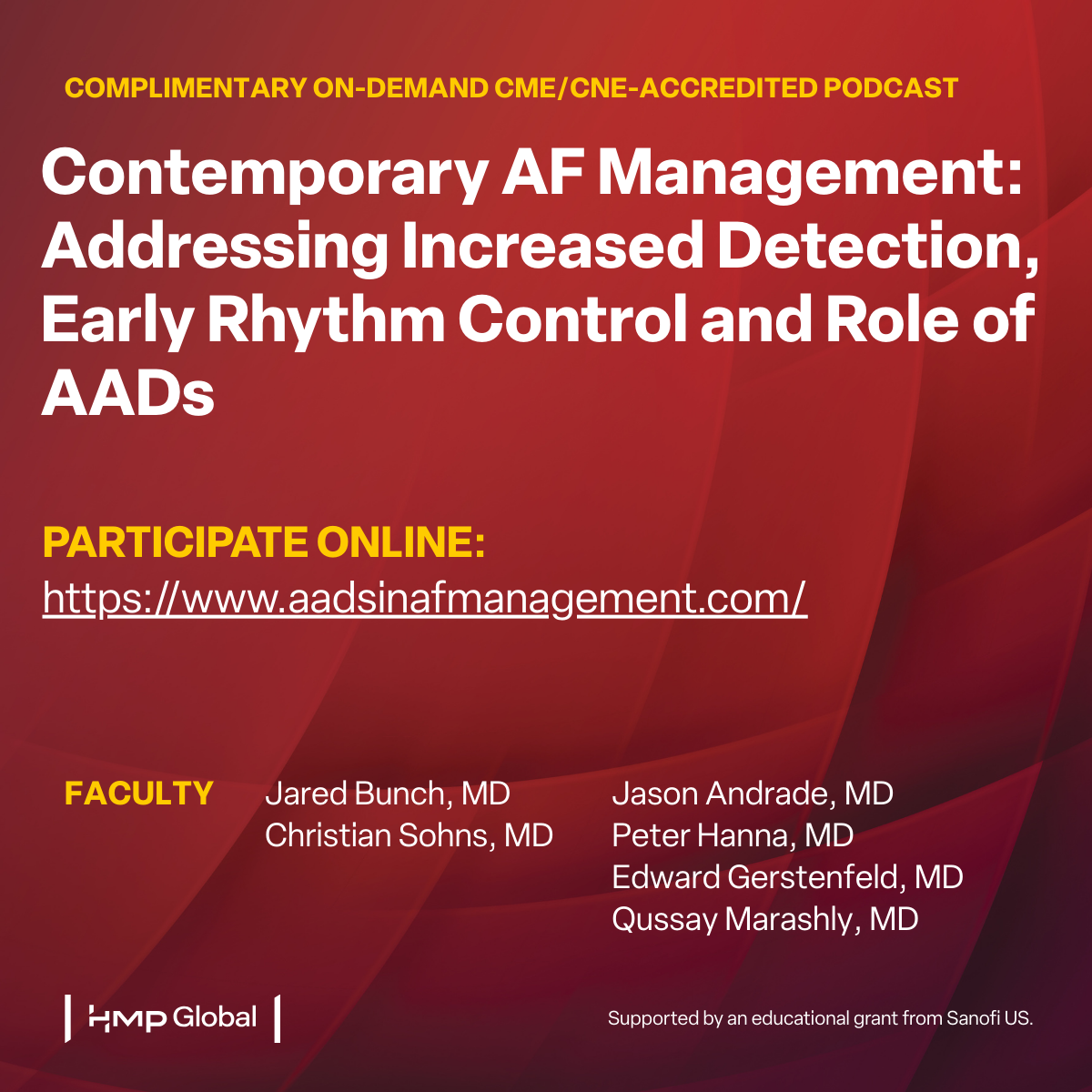 COMPLIMENTARY ON-DEMAND CME/CNE-ACCREDITED PODCAST

Contemporary AF Management: Addressing Increased Detection, Early Rhythm Control and Role of AADs

PARTICIPATE ONLINE:
https://www.aadsinafmanagement.com/

FACULTY

Jared Bunch, MD
Christian Sohns, MD

Jason Andrade, MD
Peter Hanna, MD
Edward Gerstenfeld, MD
Qussay Marashly, MD

HMP Global

Supported by an educational grant from Sanofi US.